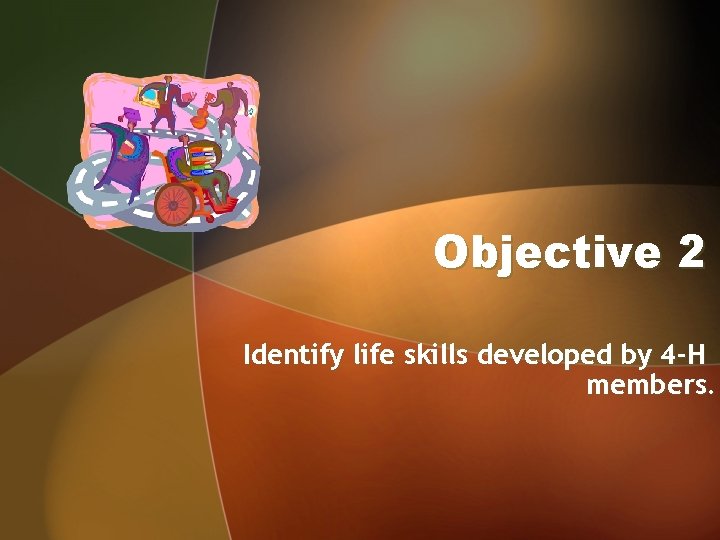 Objective 2

Identify life skills developed by 4-H members.